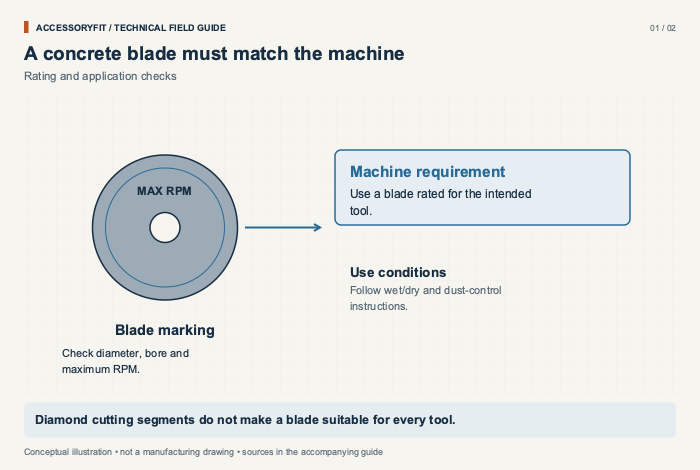 ACCESSORYFIT / TECHNICAL FIELD GUIDE

01 / 02

A concrete blade must match the machine

Rating and application checks

MAX RPM

Blade marking

Check diameter, bore and maximum RPM.

Machine requirement

Use a blade rated for the intended tool.

Use conditions

Follow wet/dry and dust-control instructions.

Diamond cutting segments do not make a blade suitable for every tool.

Conceptual illustration • not a manufacturing drawing • sources in the accompanying guide